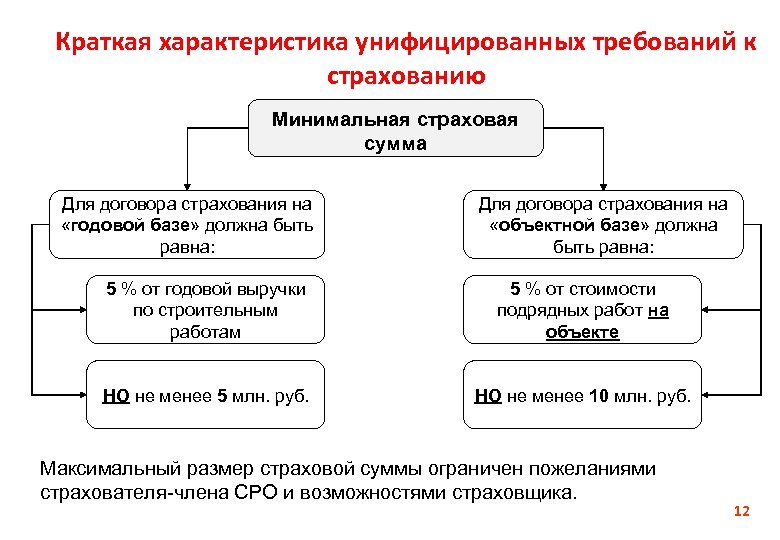 Краткая характеристика унифицированных требований к страхованию

Минимальная страховая сумма

Для договора страхования на «годовой базе» должна быть равна:

5 % от годовой выручки по строительным работам

НО не менее 5 млн. руб.

Для договора страхования на «объектной базе» должна быть равна:

5 % от стоимости подрядных работ на объекте

НО не менее 10 млн. руб.

Максимальный размер страховой суммы ограничен пожеланиями страхователя-члена СРО и возможностями страховщика.

12